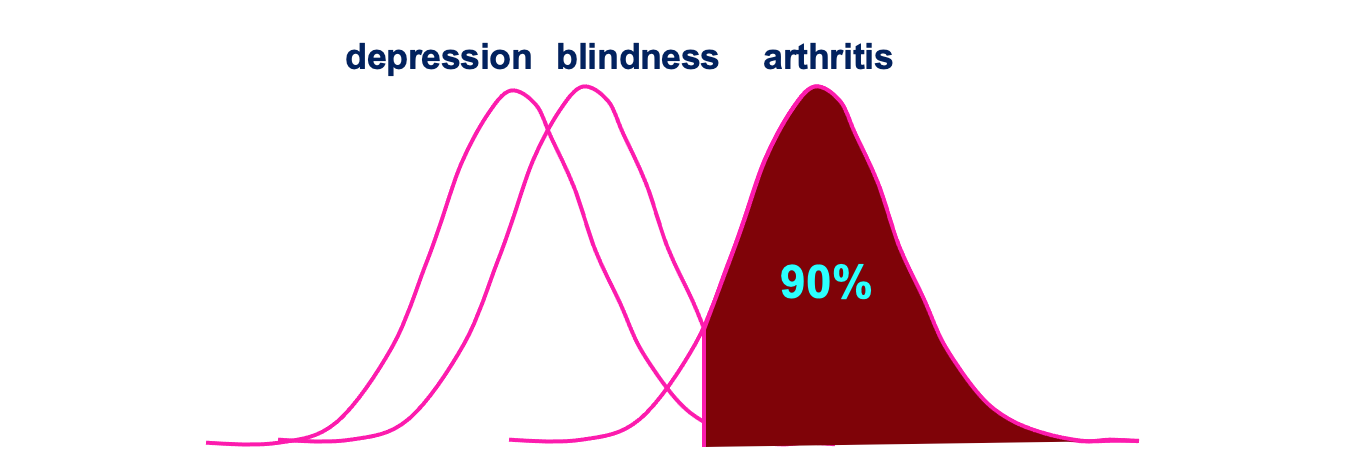 depression blindness arthritis

90%